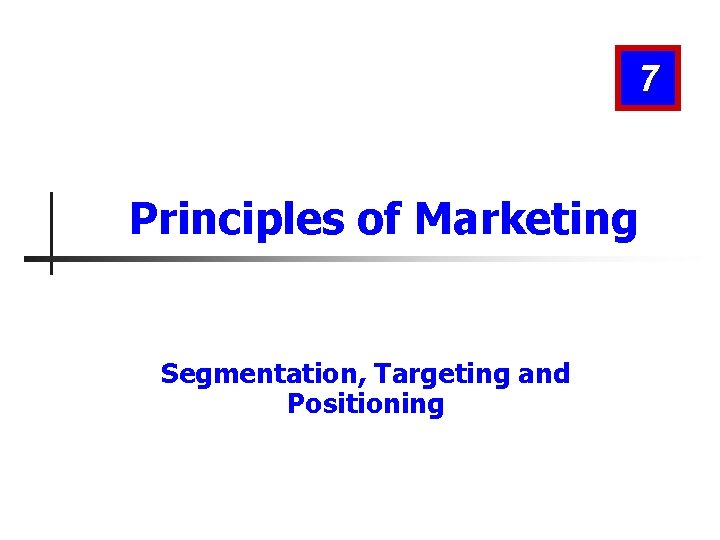 7

Principles of Marketing

Segmentation, Targeting and Positioning